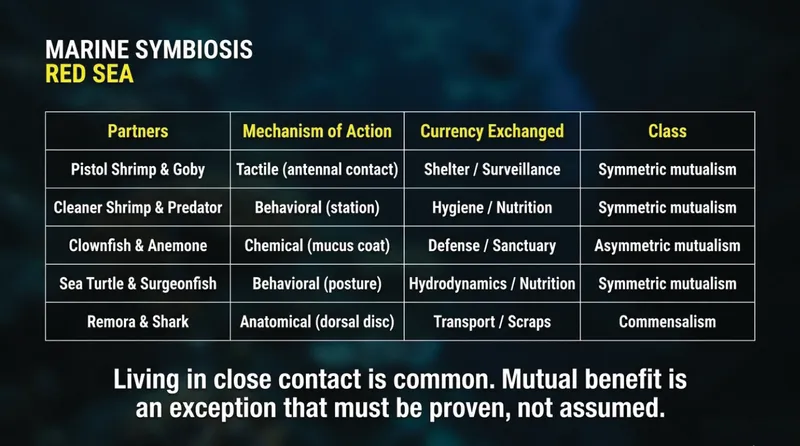 MARINE SYMBIOSIS
RED SEA

| Partners | Mechanism of Action | Currency Exchanged | Class |
|---|---|---|---|
| Pistol Shrimp & Goby | Tactile (antennal contact) | Shelter / Surveillance | Symmetric mutualism |
| Cleaner Shrimp & Predator | Behavioral (station) | Hygiene / Nutrition | Symmetric mutualism |
| Clownfish & Anemone | Chemical (mucus coat) | Defense / Sanctuary | Asymmetric mutualism |
| Sea Turtle & Surgeonfish | Behavioral (posture) | Hydrodynamics / Nutrition | Symmetric mutualism |
| Remora & Shark | Anatomical (dorsal disc) | Transport / Scraps | Commensalism |

Living in close contact is common. Mutual benefit is an exception that must be proven, not assumed.